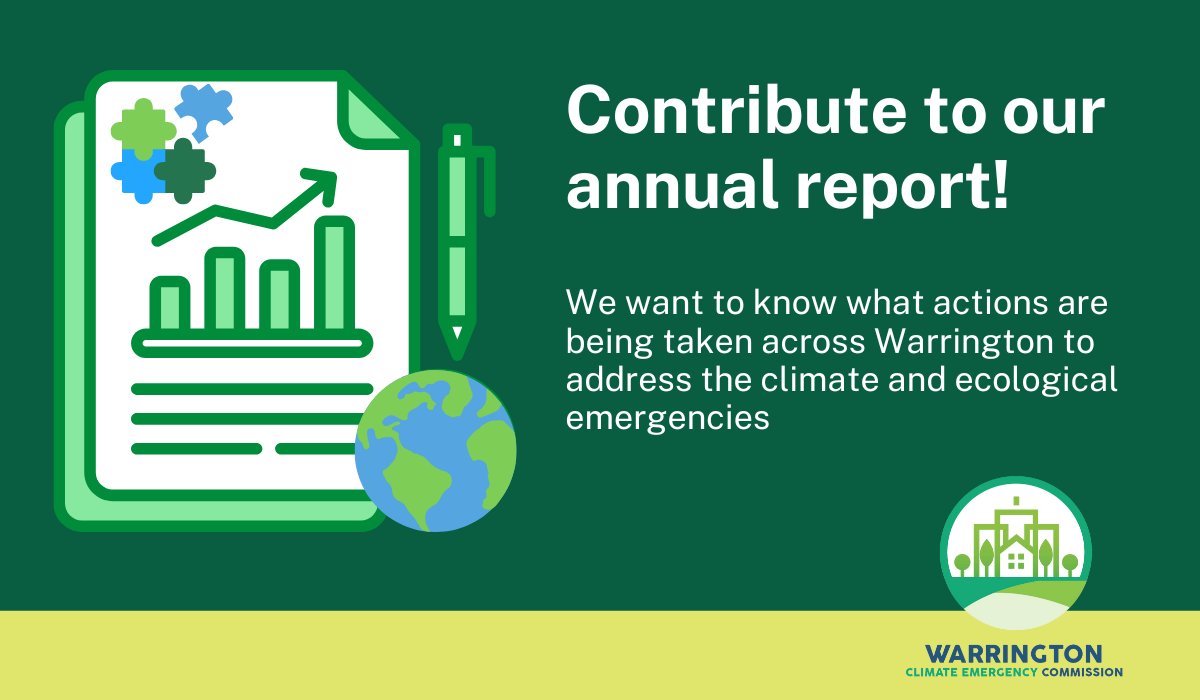 Contribute to our annual report!

We want to know what actions are being taken across Warrington to address the climate and ecological emergencies

WARRINGTON
CLIMATE EMERGENCY COMMISSION